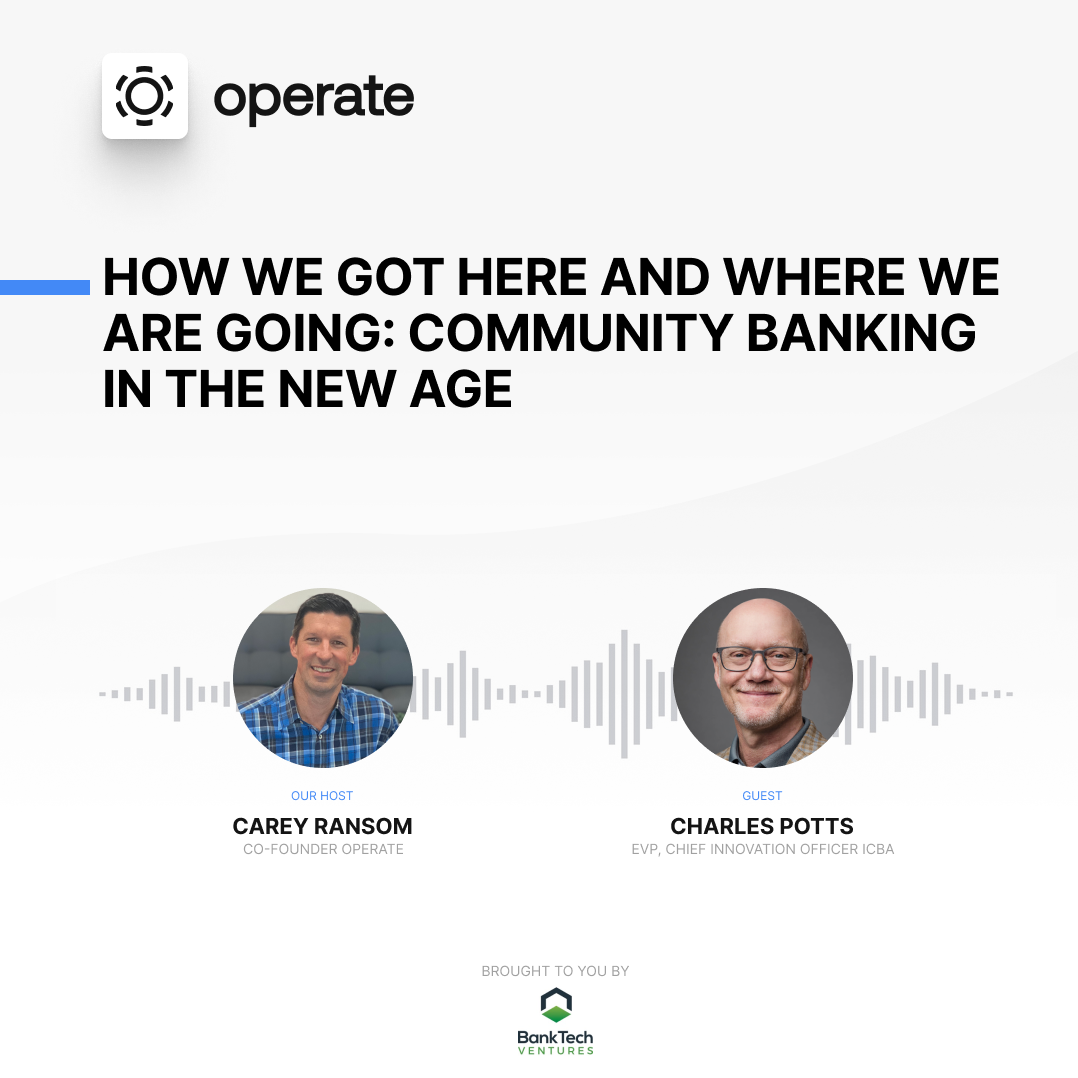 operate

HOW WE GOT HERE AND WHERE WE ARE GOING: COMMUNITY BANKING IN THE NEW AGE

OUR HOST
CAREY RANSOM
CO-FOUNDER OPERATE

GUEST
CHARLES POTTS
EVP, CHIEF INNOVATION OFFICER ICBA

BROUGHT TO YOU BY

BankTech
VENTURES